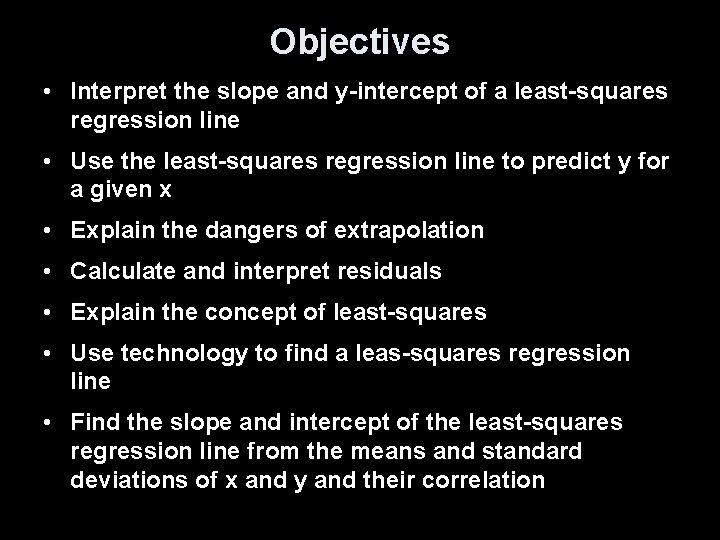 Objectives

• Interpret the slope and y-intercept of a least-squares regression line

• Use the least-squares regression line to predict y for a given x

• Explain the dangers of extrapolation

• Calculate and interpret residuals

• Explain the concept of least-squares

• Use technology to find a leas-squares regression line

• Find the slope and intercept of the least-squares regression line from the means and standard deviations of x and y and their correlation